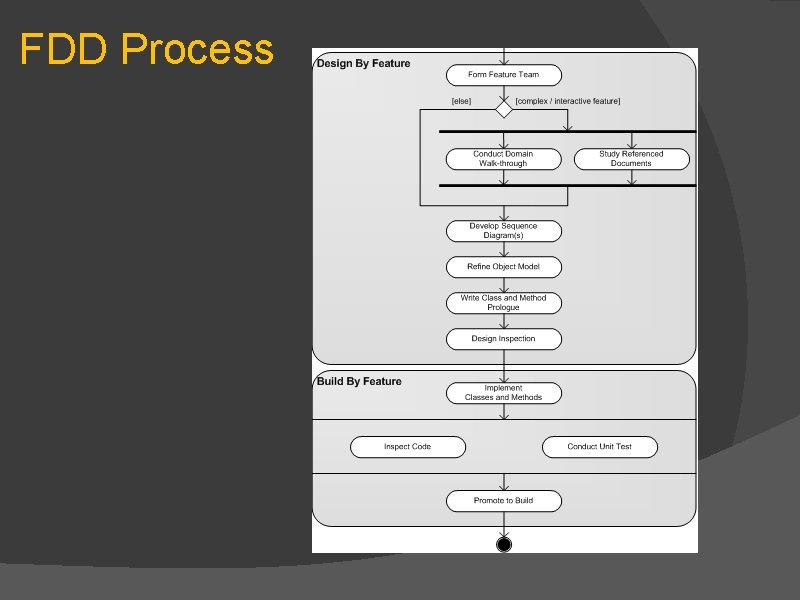 FDD Process

Design By Feature

Form Feature Team

[else]

[complex / interactive feature]

Conduct Domain Walk-through

Study Referenced Documents

Develop Sequence Diagram(s)

Refine Object Model

Write Class and Method Prologue

Design Inspection

Build By Feature

Implement Classes and Methods

Inspect Code

Conduct Unit Test

Promote to Build